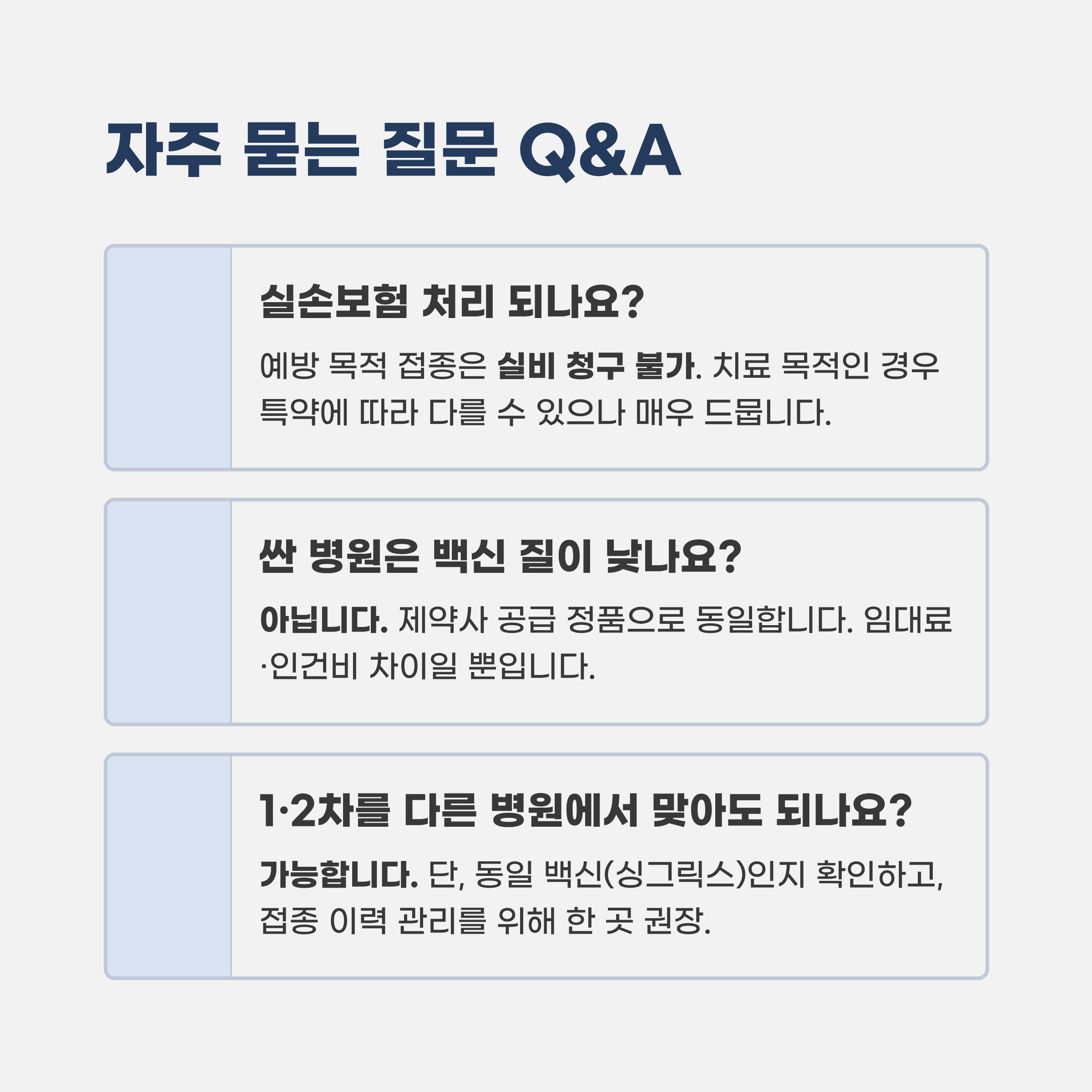 자주 묻는 질문 Q&A

실손보험 처리 되나요?

예방 목적 접종은 실비 청구 불가. 치료 목적인 경우 특약에 따라 다를 수 있으나 매우 드뭅니다.

싼 병원은 백신 질이 낮나요?

아닙니다. 제약사 공급 정품으로 동일합니다. 임대료·인건비 차이일 뿐입니다.

1·2차를 다른 병원에서 맞아도 되나요?

가능합니다. 단, 동일 백신(싱그릭스)인지 확인하고, 접종 이력 관리를 위해 한 곳 권장.